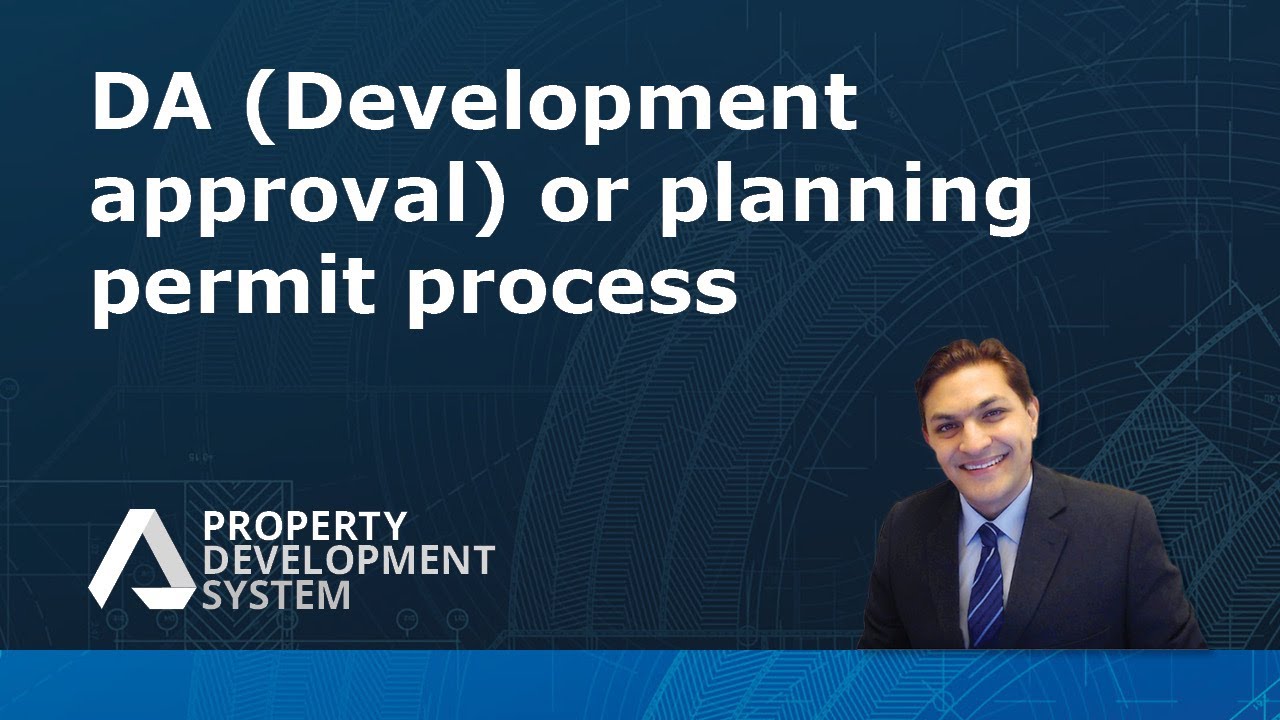 DA (Development approval) or planning permit process

PROPERTY
DEVELOPMENT
SYSTEM